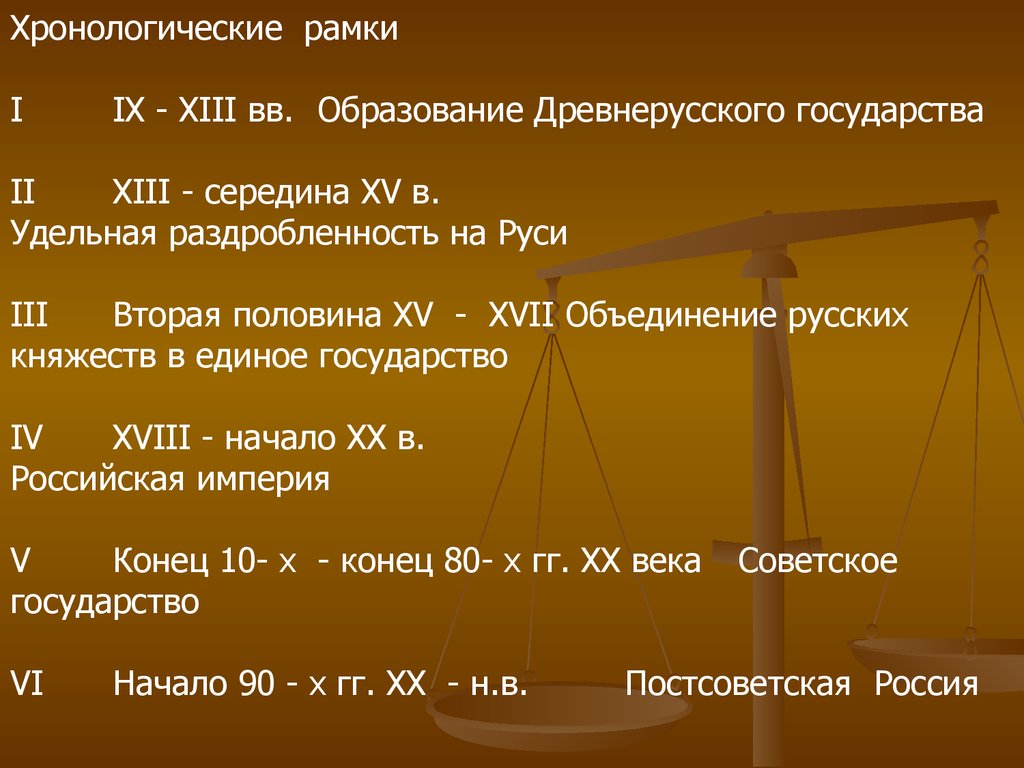 Хронологические рамки

I IX - XIII вв. Образование Древнерусского государства

II XIII - середина XV в.
Удельная раздробленность на Руси

III Вторая половина XV - XVII Объединение русских княжеств в единое государство

IV XVIII - начало XX в.
Российская империя

V Конец 10- х - конец 80- х гг. XX века Советское государство

VI Начало 90 - х гг. XX - н.в. Постсоветская Россия